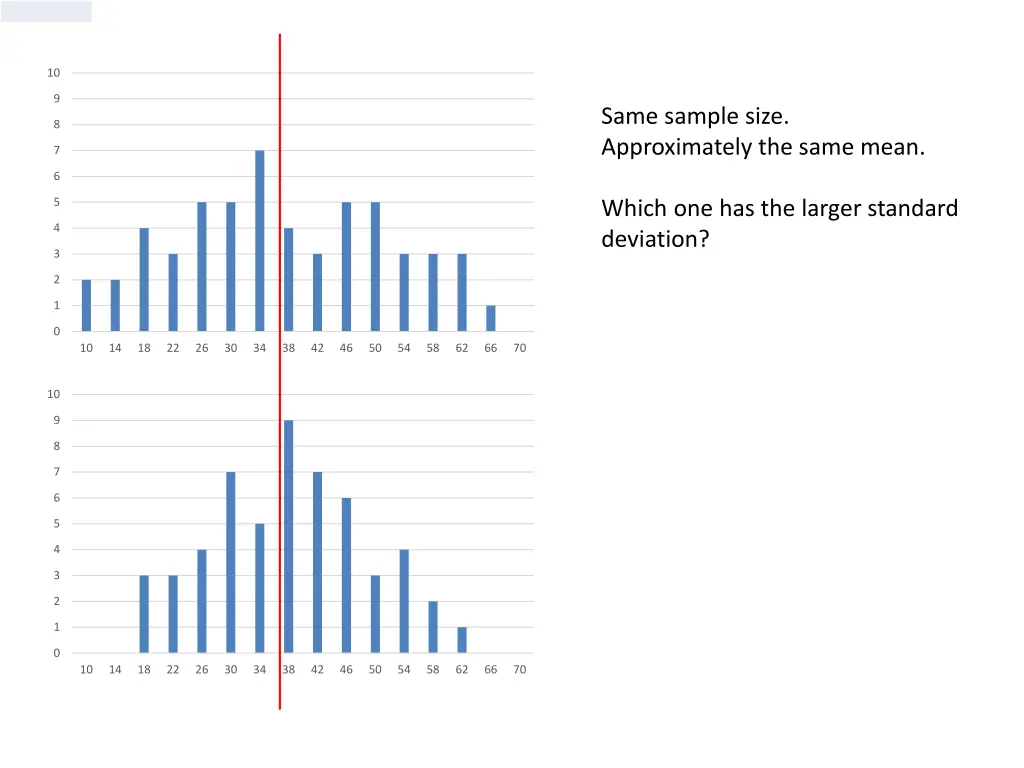 10
9
8
7
6
5
4
3
2
1
0
10 14 18 22 26 30 34 38 42 46 50 54 58 62 66 70

10
9
8
7
6
5
4
3
2
1
0
10 14 18 22 26 30 34 38 42 46 50 54 58 62 66 70

Same sample size.
Approximately the same mean.

Which one has the larger standard deviation?